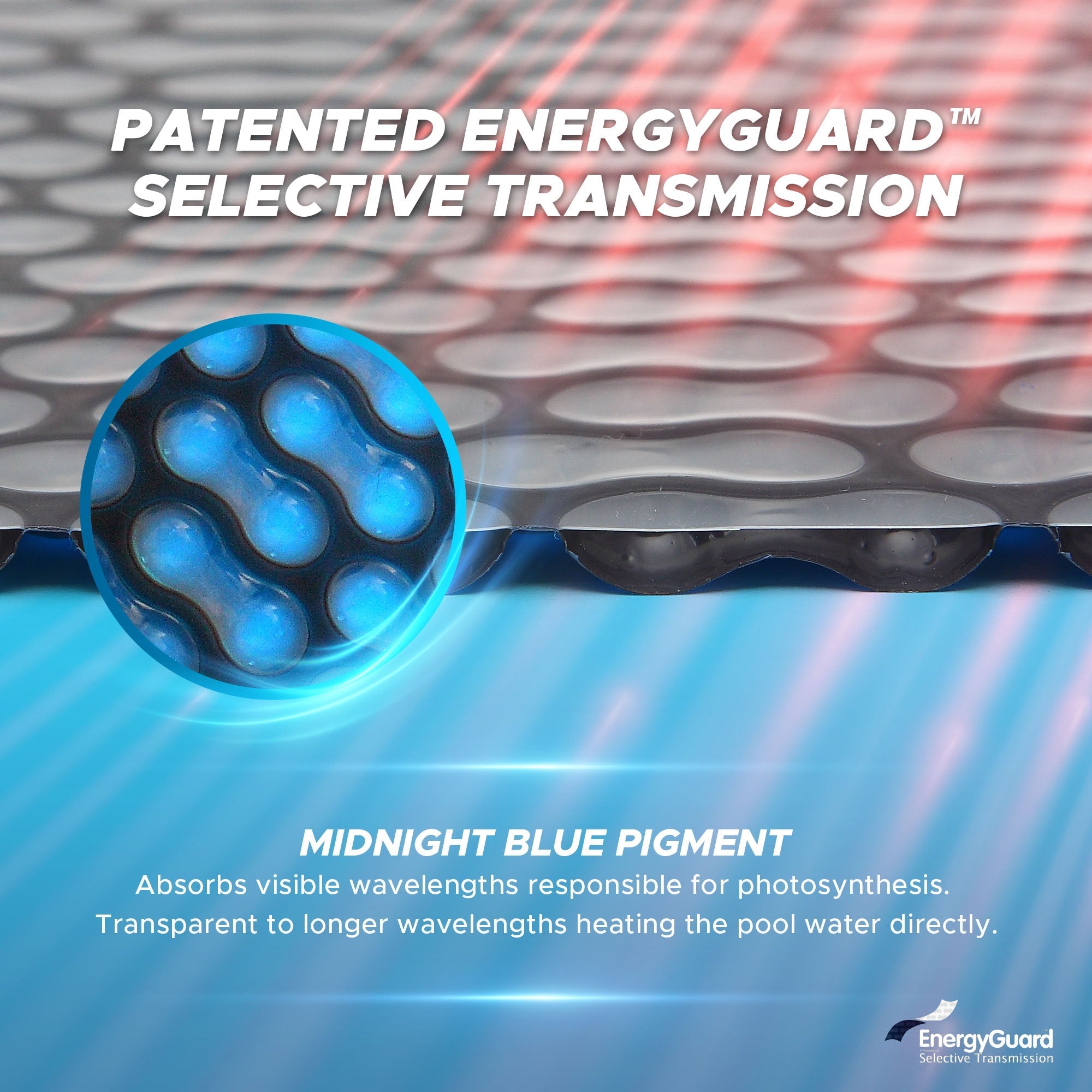 PATENTED ENERGYGUARD™ SELECTIVE TRANSMISSION

MIDNIGHT BLUE PIGMENT

Absorbs visible wavelengths responsible for photosynthesis. Transparent to longer wavelengths heating the pool water directly.

EnergyGuard
Selective Transmission